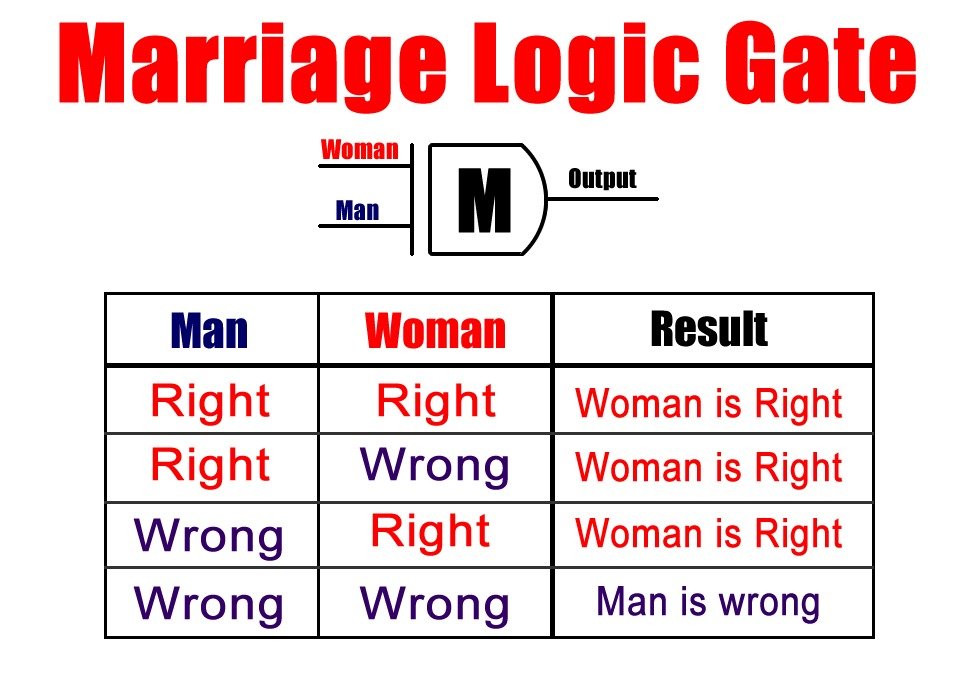 Marriage Logic Gate

Woman
Man
M
Output

| Man | Woman | Result |
|---|---|---|
| Right | Right | Woman is Right |
| Right | Wrong | Woman is Right |
| Wrong | Right | Woman is Right |
| Wrong | Wrong | Man is wrong |